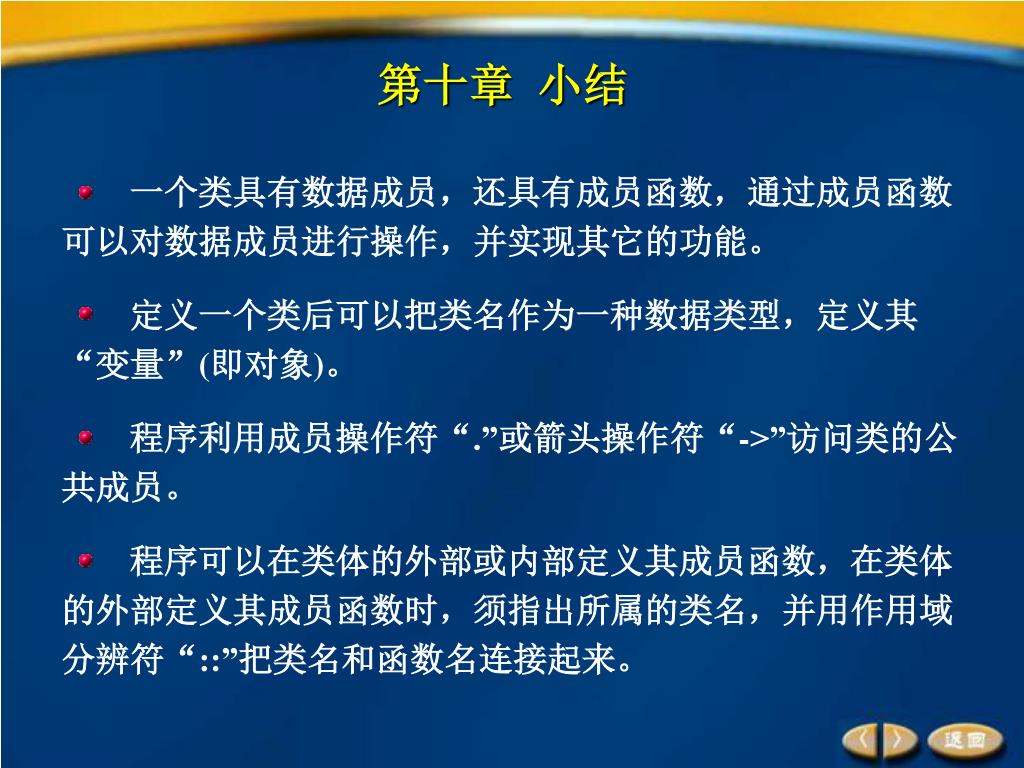 第十章 小结

一个类具有数据成员，还具有成员函数，通过成员函数可以对数据成员进行操作，并实现其它的功能。

定义一个类后可以把类名作为一种数据类型，定义其“变量”(即对象)。

程序利用成员操作符“.”或箭头操作符“->”访问类的公共成员。

程序可以在类体的外部或内部定义其成员函数，在类体的外部定义其成员函数时，须指出所属的类名，并用作用域分辨符“::”把类名和函数名连接起来。

返回